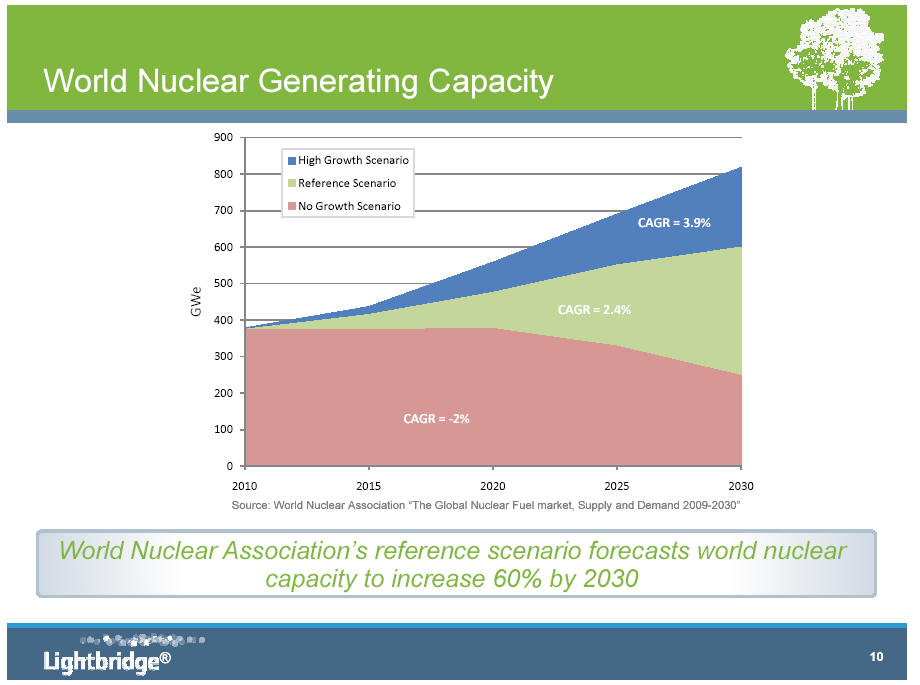 World Nuclear Generating Capacity

900
800
700
600
500
400
300
200
100
0

GWe

High Growth Scenario
Reference Scenario
No Growth Scenario

CAGR = 3.9%
CAGR = 2.4%
CAGR = -2%

2010 2015 2020 2025 2030

Source: World Nuclear Association "The Global Nuclear Fuel market, Supply and Demand 2009-2030"

World Nuclear Association's reference scenario forecasts world nuclear capacity to increase 60% by 2030

Lightbridge®

10